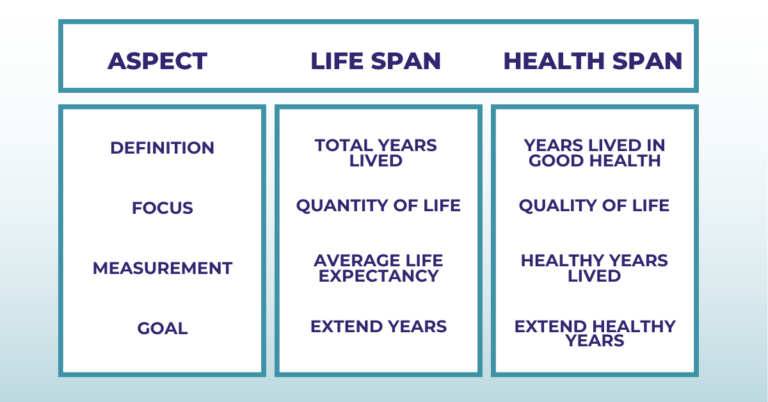 | ASPECT | LIFE SPAN | HEALTH SPAN |
|---|---|---|
| DEFINITION | TOTAL YEARS LIVED | YEARS LIVED IN GOOD HEALTH |
| FOCUS | QUANTITY OF LIFE | QUALITY OF LIFE |
| MEASUREMENT | AVERAGE LIFE EXPECTANCY | HEALTHY YEARS LIVED |
| GOAL | EXTEND YEARS | EXTEND HEALTHY YEARS |